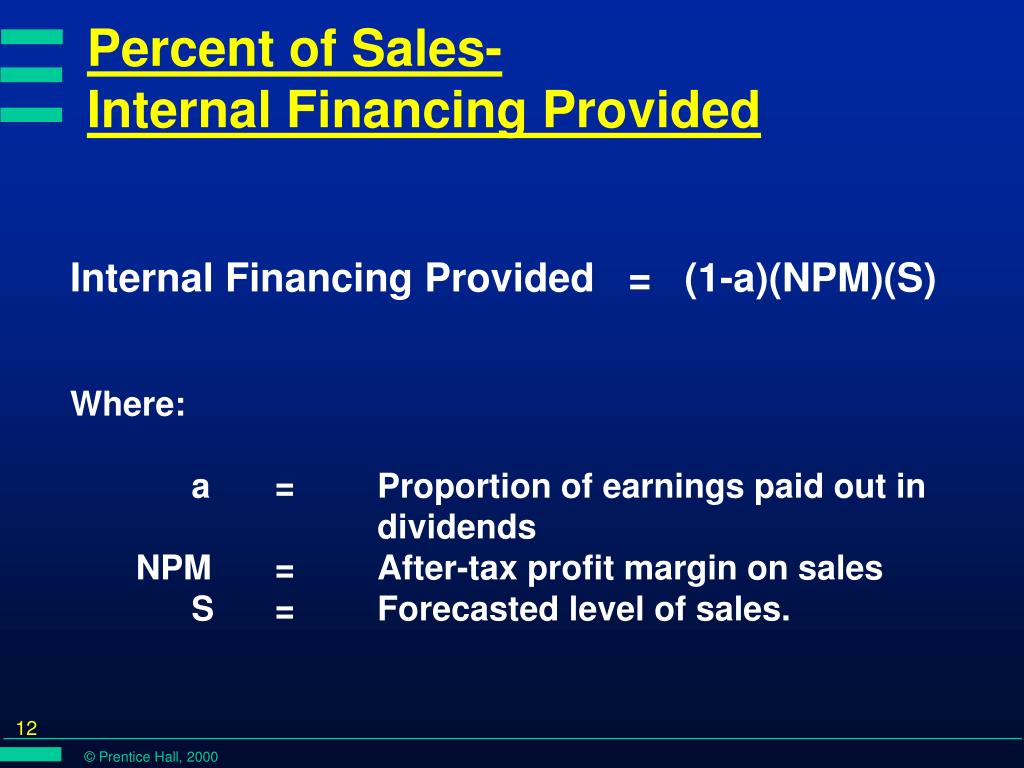 Percent of Sales-
Internal Financing Provided

Internal Financing Provided = (1-a)(NPM)(S)

Where:

a = Proportion of earnings paid out in dividends
NPM = After-tax profit margin on sales
S = Forecasted level of sales.

12

© Prentice Hall, 2000